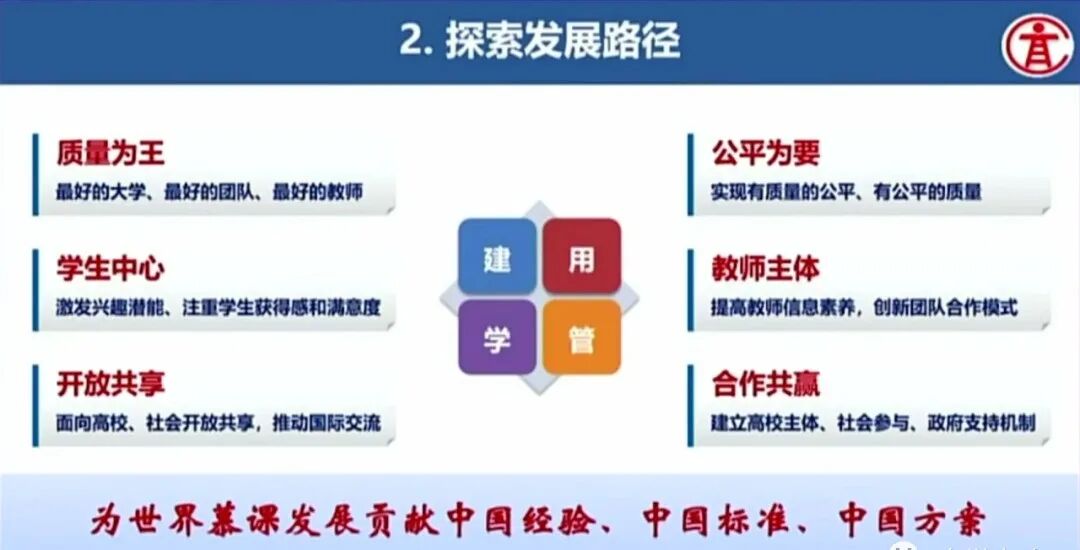 2. 探索发展路径

质量为王
最好的大学、最好的团队、最好的教师

学生中心
激发兴趣潜能、注重学生获得感和满意度

开放共享
面向高校、社会开放共享，推动国际交流

建
用
学
管

公平为要
实现有质量的公平、有公平的质量

教师主体
提高教师信息素养，创新团队合作模式

合作共赢
建立高校主体、社会参与、政府支持机制

为世界慕课发展贡献中国经验、中国标准、中国方案